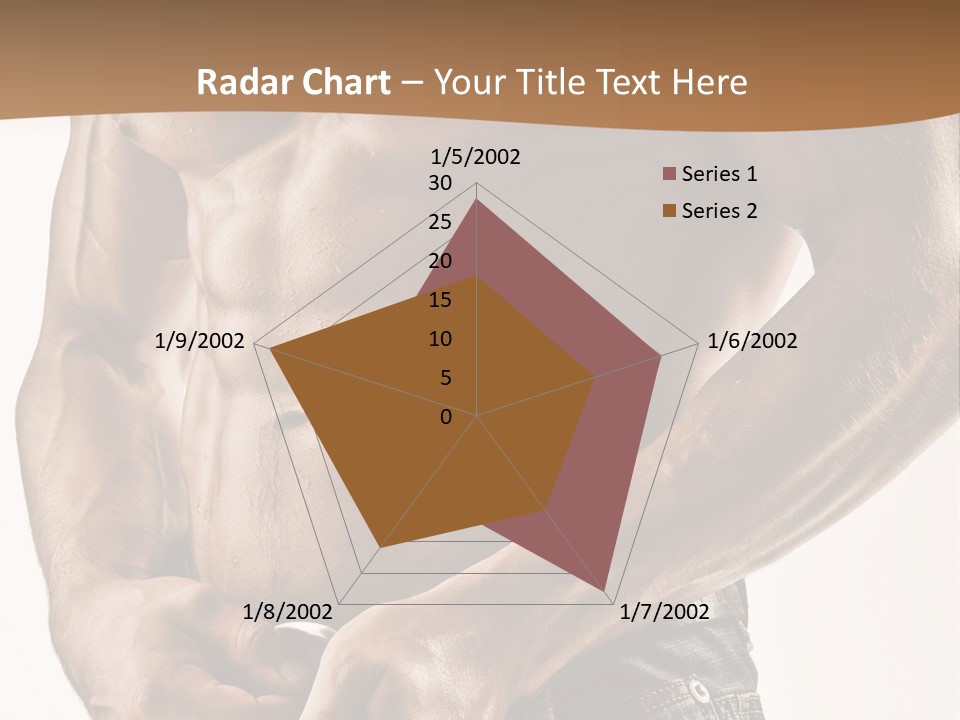 Radar Chart – Your Title Text Here

1/5/2002
30
25
20
15
10
5
0
1/6/2002
1/7/2002
1/8/2002
1/9/2002

Series 1
Series 2